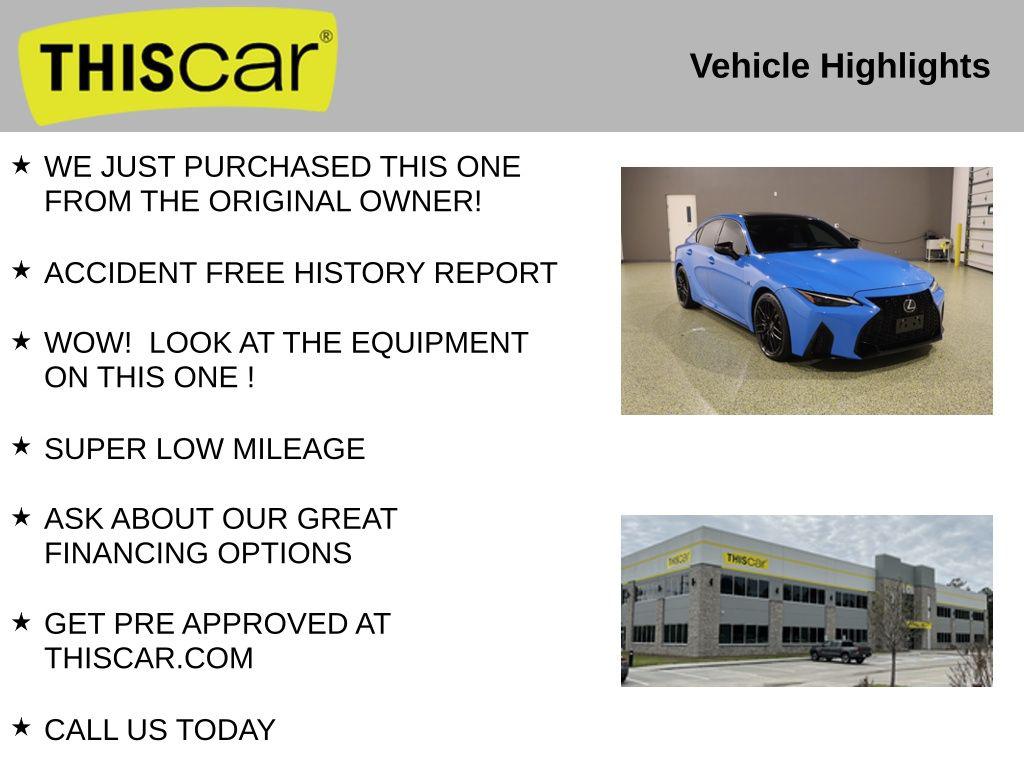 THIScar®

Vehicle Highlights

★ WE JUST PURCHASED THIS ONE FROM THE ORIGINAL OWNER!

★ ACCIDENT FREE HISTORY REPORT

★ WOW! LOOK AT THE EQUIPMENT ON THIS ONE !

★ SUPER LOW MILEAGE

★ ASK ABOUT OUR GREAT FINANCING OPTIONS

★ GET PRE APPROVED AT THISCAR.COM

★ CALL US TODAY

THIScar

THIScar